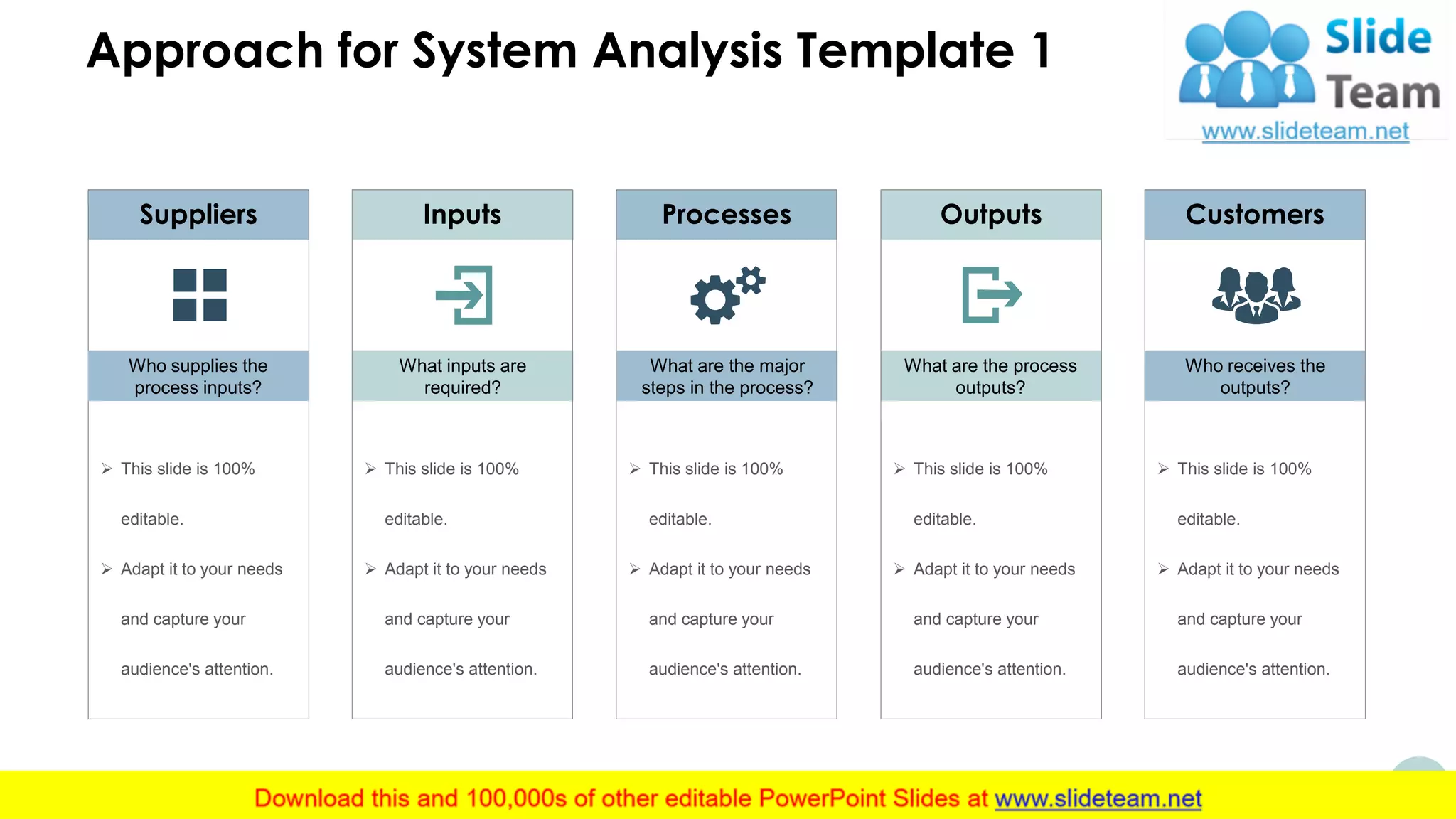 Approach for System Analysis Template 1

Slide Team
www.slideteam.net

Suppliers

Who supplies the process inputs?

➢ This slide is 100% editable.
➢ Adapt it to your needs and capture your audience's attention.

Inputs

What inputs are required?

➢ This slide is 100% editable.
➢ Adapt it to your needs and capture your audience's attention.

Processes

What are the major steps in the process?

➢ This slide is 100% editable.
➢ Adapt it to your needs and capture your audience's attention.

Outputs

What are the process outputs?

➢ This slide is 100% editable.
➢ Adapt it to your needs and capture your audience's attention.

Customers

Who receives the outputs?

➢ This slide is 100% editable.
➢ Adapt it to your needs and capture your audience's attention.

Download this and 100,000s of other editable PowerPoint Slides at www.slideteam.net